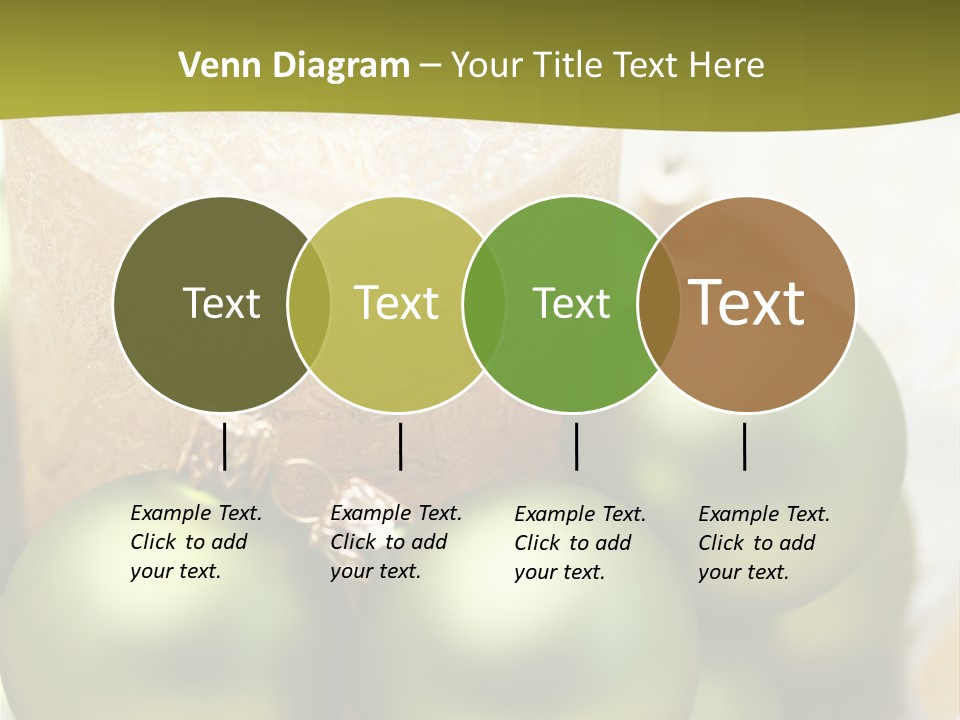 Venn Diagram – Your Title Text Here

Text

Text

Text

Text

Example Text. Click to add your text.

Example Text. Click to add your text.

Example Text. Click to add your text.

Example Text. Click to add your text.